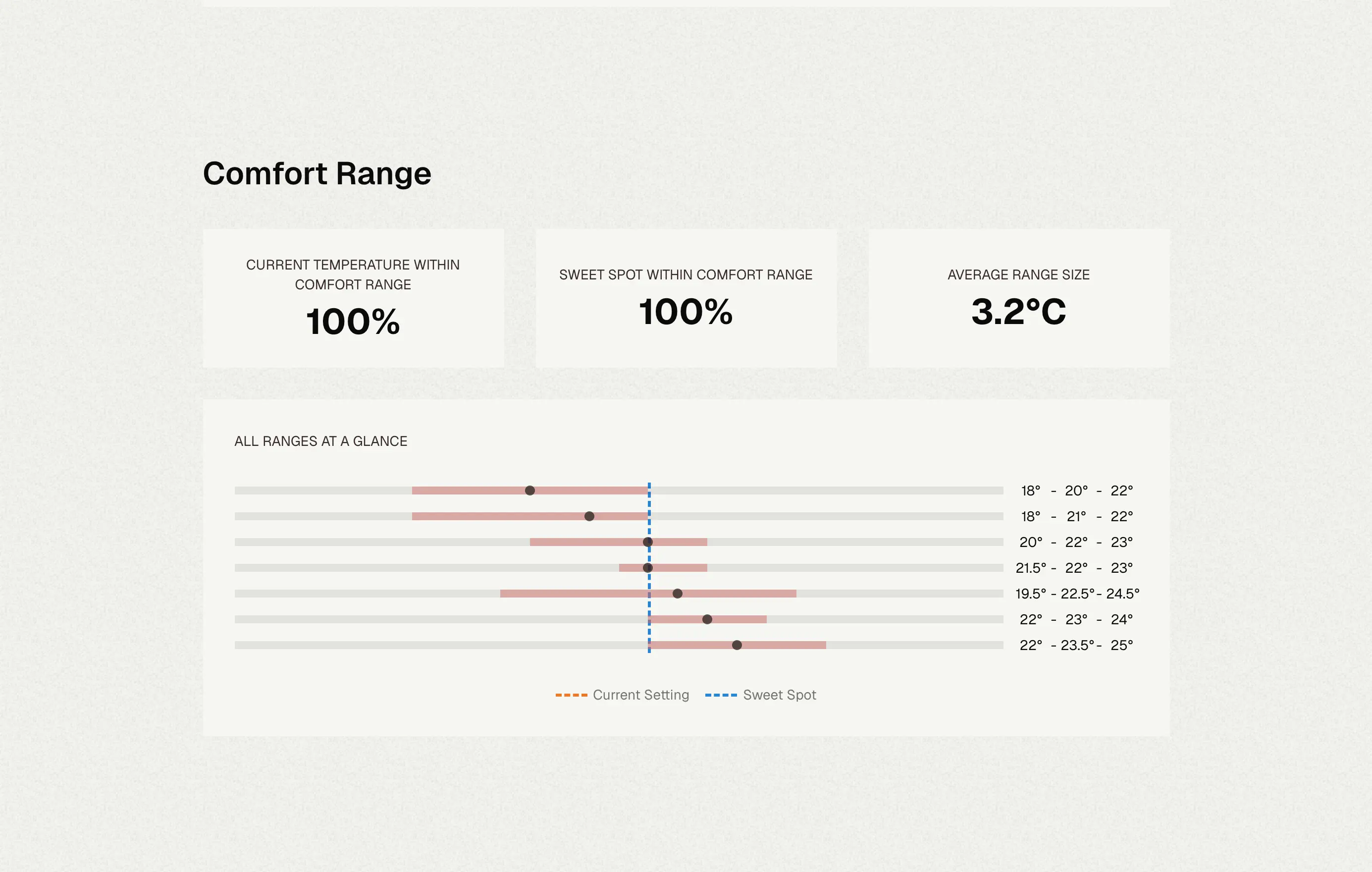 Comfort Range

CURRENT TEMPERATURE WITHIN COMFORT RANGE
100%

SWEET SPOT WITHIN COMFORT RANGE
100%

AVERAGE RANGE SIZE
3.2°C

ALL RANGES AT A GLANCE

18° - 20° - 22°
18° - 21° - 22°
20° - 22° - 23°
21.5° - 22° - 23°
19.5° - 22.5° - 24.5°
22° - 23° - 24°
22° - 23.5° - 25°

Current Setting
Sweet Spot